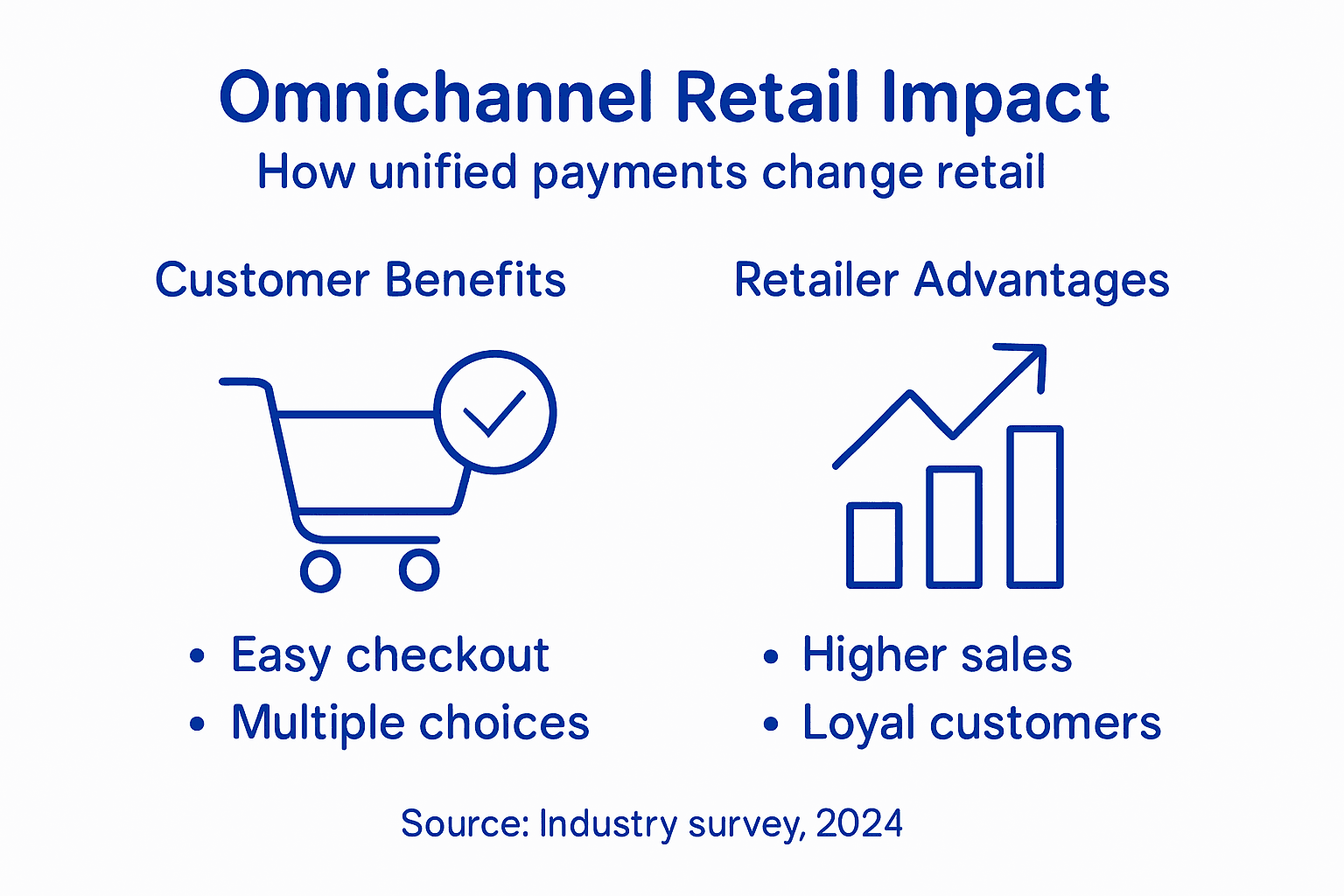 Omnichannel Retail Impact
How unified payments change retail

Customer Benefits

• Easy checkout
• Multiple choices

Retailer Advantages

• Higher sales
• Loyal customers

Source: Industry survey, 2024